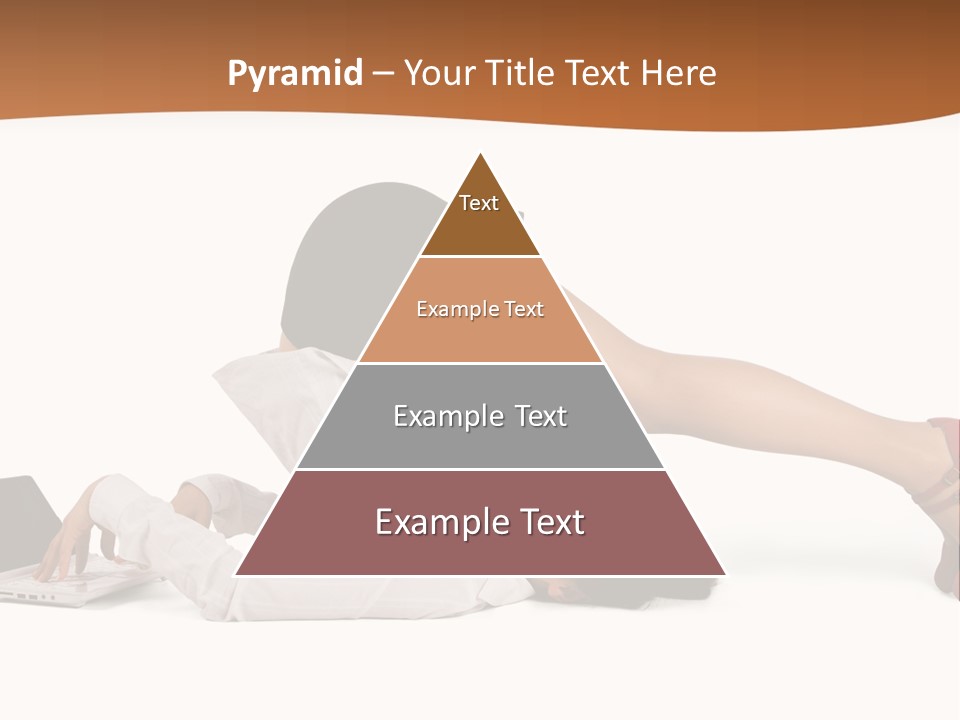 Pyramid – Your Title Text Here

Text

Example Text

Example Text

Example Text